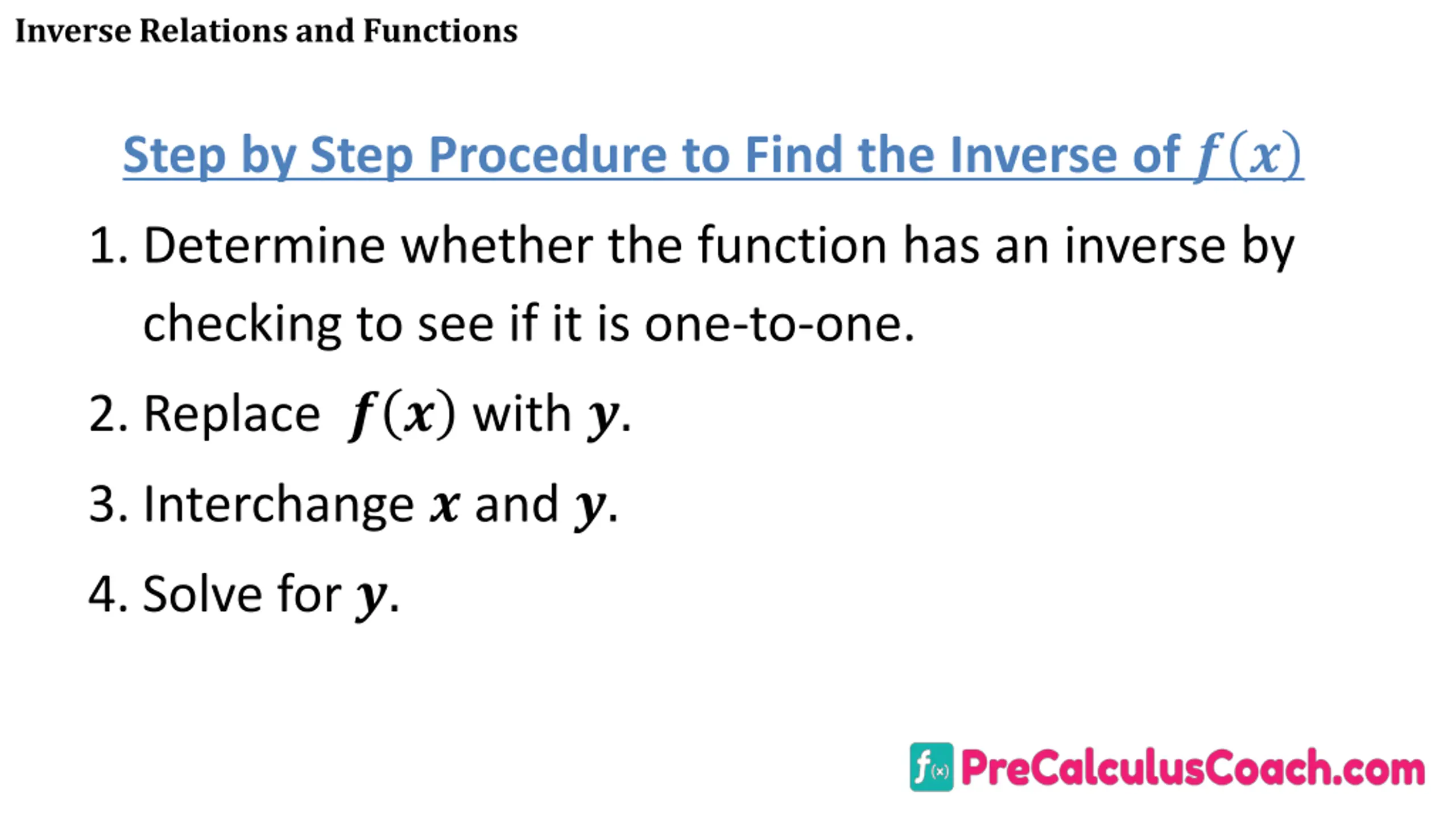 Inverse Relations and Functions

Step by Step Procedure to Find the Inverse of $f(x)$

1. Determine whether the function has an inverse by checking to see if it is one-to-one.

2. Replace $f(x)$ with $y$.

3. Interchange $x$ and $y$.

4. Solve for $y$.

$f(x)$ PreCalculusCoach.com